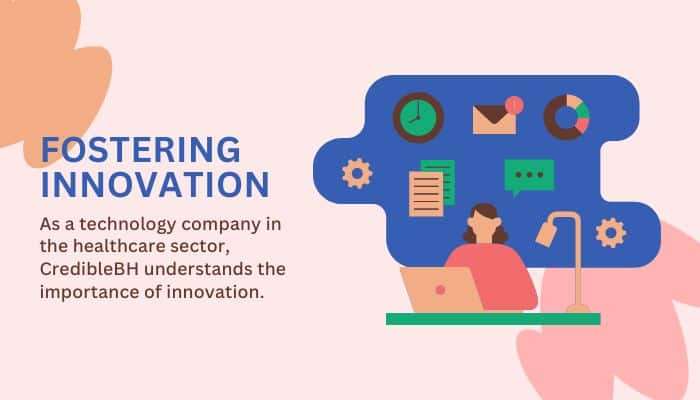 FOSTERING INNOVATION

As a technology company in the healthcare sector, CredibleBH understands the importance of innovation.